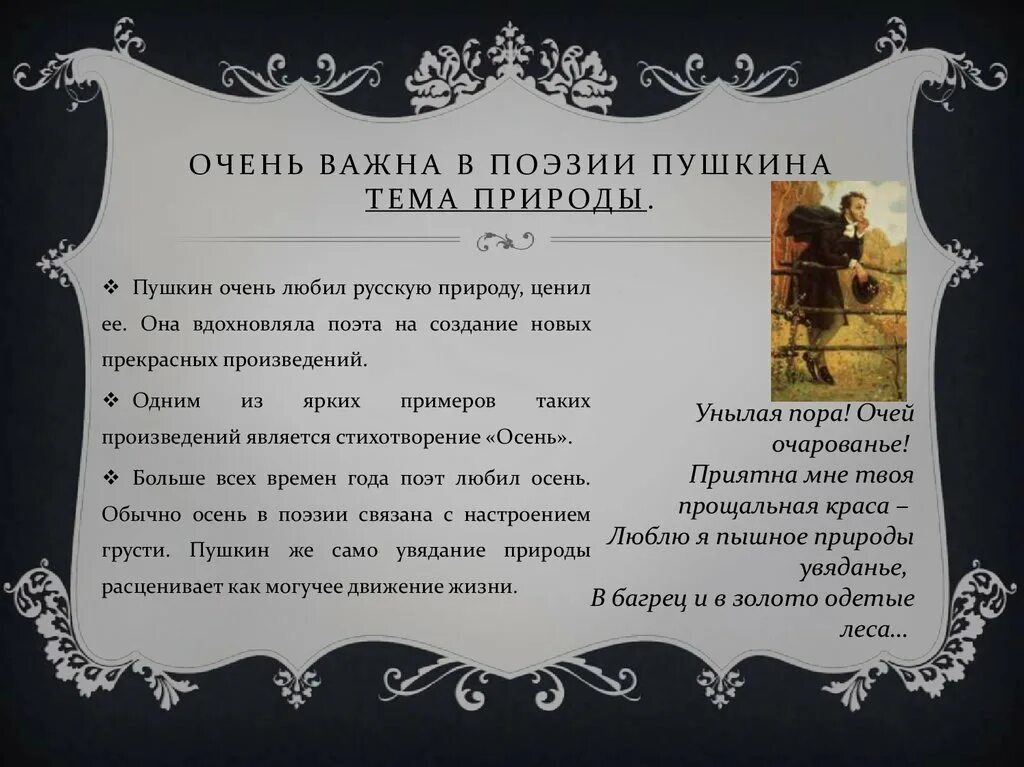 ОЧЕНЬ ВАЖНА В ПОЭЗИИ ПУШКИНА ТЕМА ПРИРОДЫ.

❖ Пушкин очень любил русскую природу, ценил ее. Она вдохновляла поэта на создание новых прекрасных произведений.

❖ Одним из ярких примеров таких произведений является стихотворение «Осень».

❖ Больше всех времен года поэт любил осень. Обычно осень в поэзии связана с настроением грусти. Пушкин же само увядание природы расценивает как могучее движение жизни.

Унылая пора! Очей очарованье!
Приятна мне твоя прощальная краса –
Люблю я пышное природы увяданье,
В багрец и в золото одетые леса…